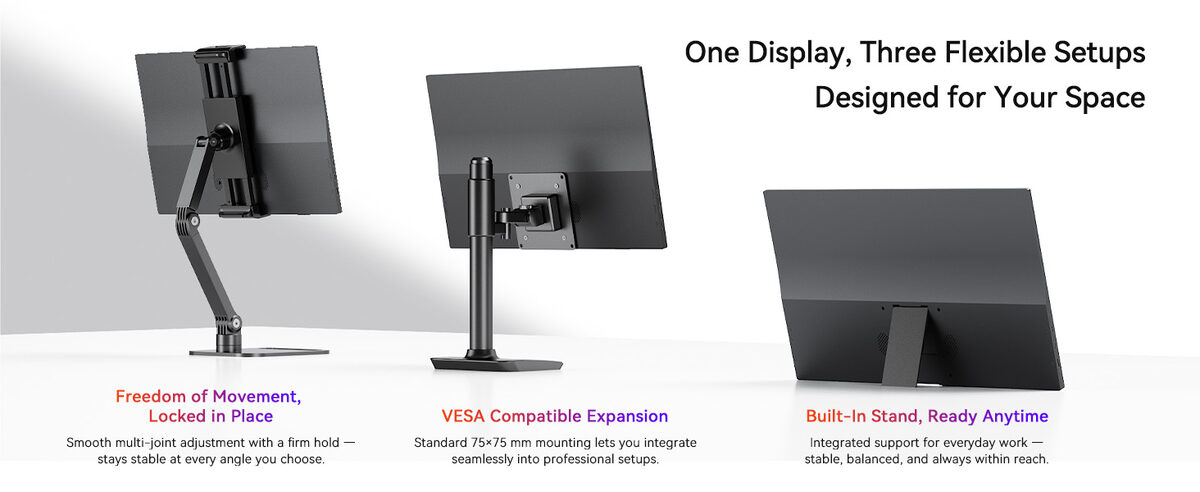 One Display, Three Flexible Setups
Designed for Your Space

Freedom of Movement, Locked in Place

Smooth multi-joint adjustment with a firm hold — stays stable at every angle you choose.

VESA Compatible Expansion

Standard 75×75 mm mounting lets you integrate seamlessly into professional setups.

Built-In Stand, Ready Anytime

Integrated support for everyday work — stable, balanced, and always within reach.